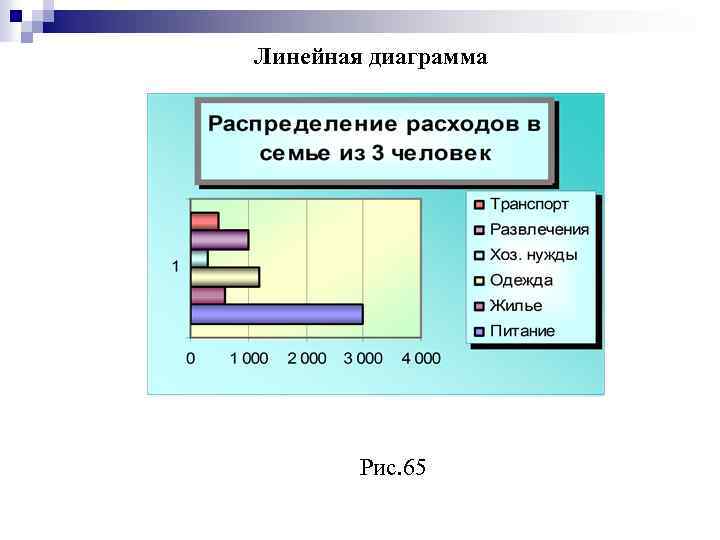 Линейная диаграмма

Распределение расходов в семье из 3 человек

1

0
1 000
2 000
3 000
4 000

Транспорт
Развлечения
Хоз. нужды
Одежда
Жилье
Питание

Рис.65